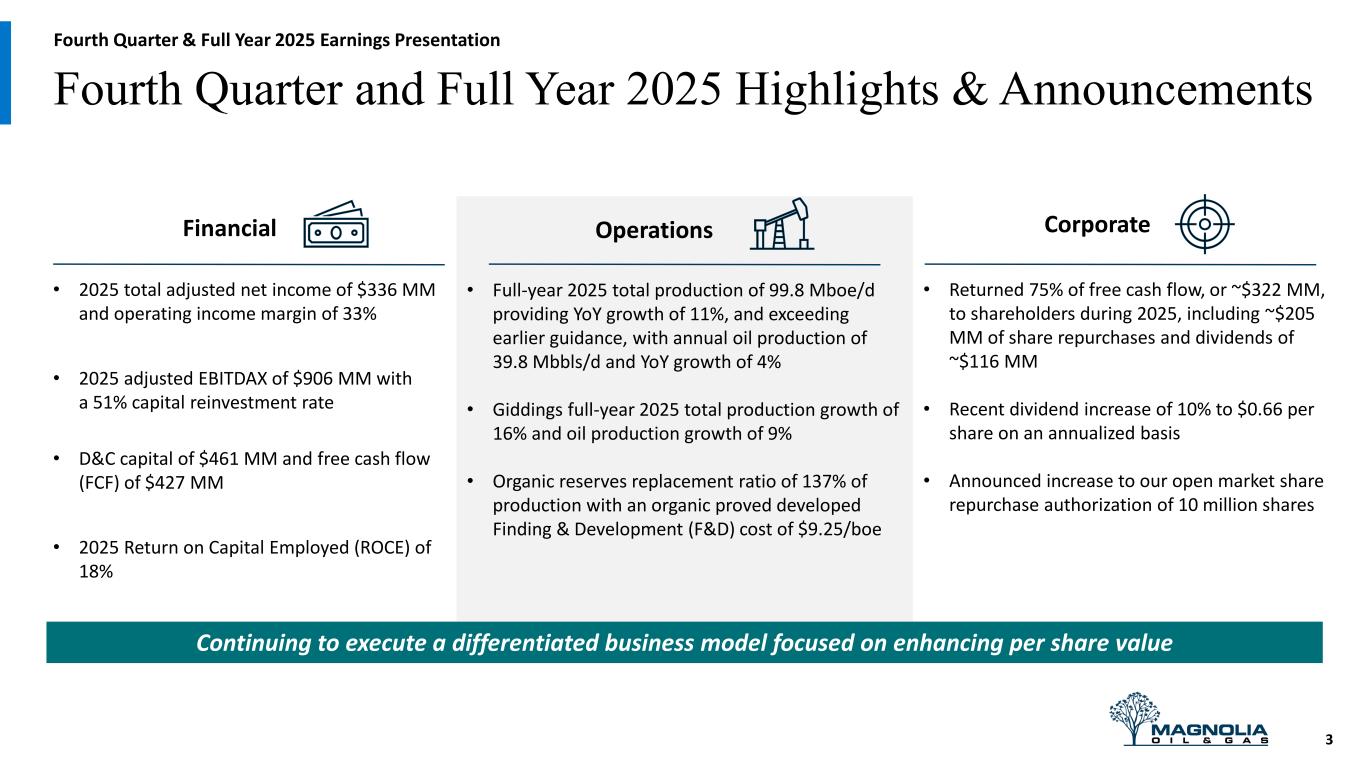 Fourth Quarter & Full Year 2025 Earnings Presentation

Fourth Quarter and Full Year 2025 Highlights & Announcements

Financial

• 2025 total adjusted net income of \$336 MM and operating income margin of 33%

• 2025 adjusted EBITDAX of \$906 MM with a 51% capital reinvestment rate

• D&C capital of \$461 MM and free cash flow (FCF) of \$427 MM

• 2025 Return on Capital Employed (ROCE) of 18%

Operations

• Full-year 2025 total production of 99.8 Mboe/d providing YoY growth of 11%, and exceeding earlier guidance, with annual oil production of 39.8 Mbbls/d and YoY growth of 4%

• Giddings full-year 2025 total production growth of 16% and oil production growth of 9%

• Organic reserves replacement ratio of 137% of production with an organic proved developed Finding & Development (F&D) cost of \$9.25/boe

Corporate

• Returned 75% of free cash flow, or ~\$322 MM, to shareholders during 2025, including ~\$205 MM of share repurchases and dividends of ~\$116 MM

• Recent dividend increase of 10% to \$0.66 per share on an annualized basis

• Announced increase to our open market share repurchase authorization of 10 million shares

Continuing to execute a differentiated business model focused on enhancing per share value

MAGNOLIA OIL & GAS

3